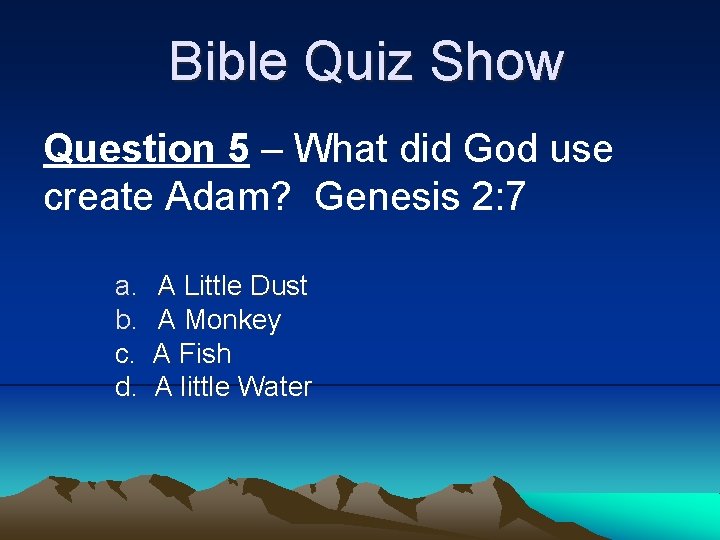 Bible Quiz Show

Question 5 – What did God use create Adam? Genesis 2:7

a. A Little Dust
b. A Monkey
c. A Fish
d. A little Water